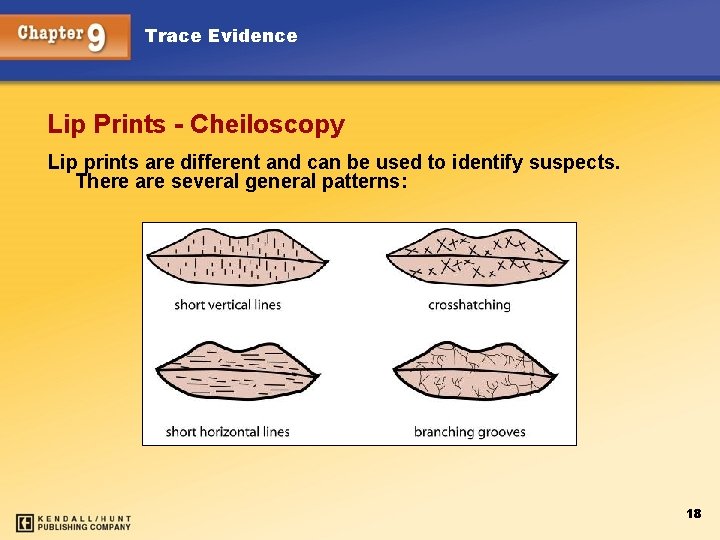 Chapter 9

Trace Evidence

Lip Prints - Cheiloscopy

Lip prints are different and can be used to identify suspects. There are several general patterns:

short vertical lines

crosshatching

short horizontal lines

branching grooves

KENDALL/HUNT PUBLISHING COMPANY

18